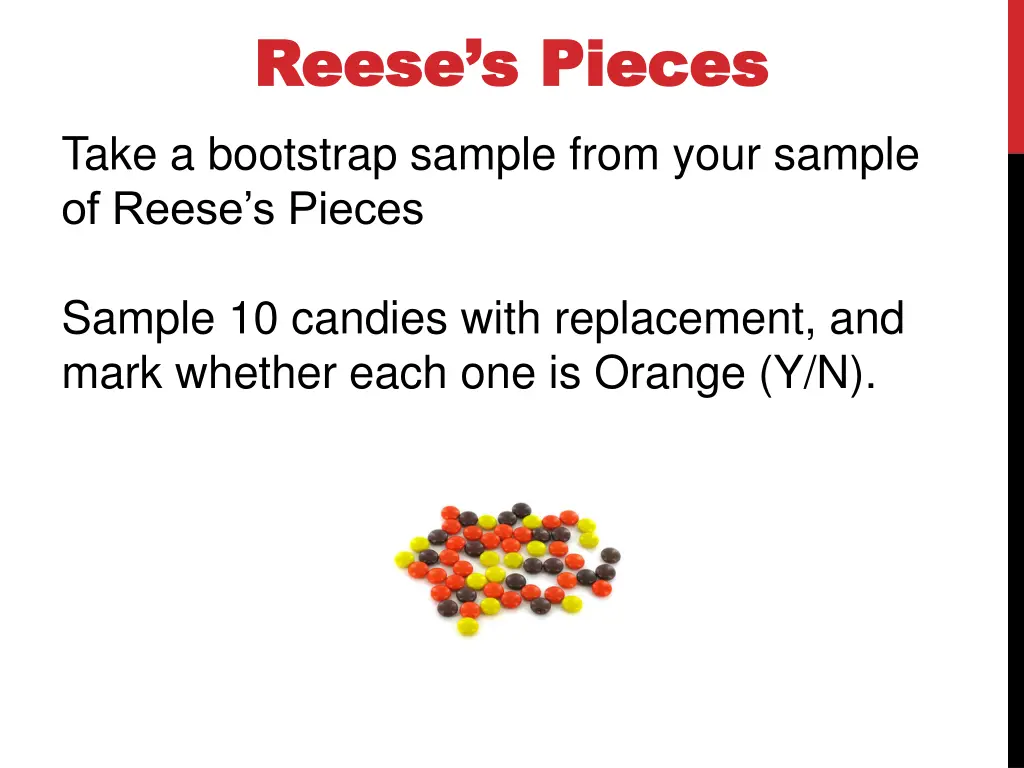 Reese’s Pieces

Take a bootstrap sample from your sample of Reese’s Pieces

Sample 10 candies with replacement, and mark whether each one is Orange (Y/N).